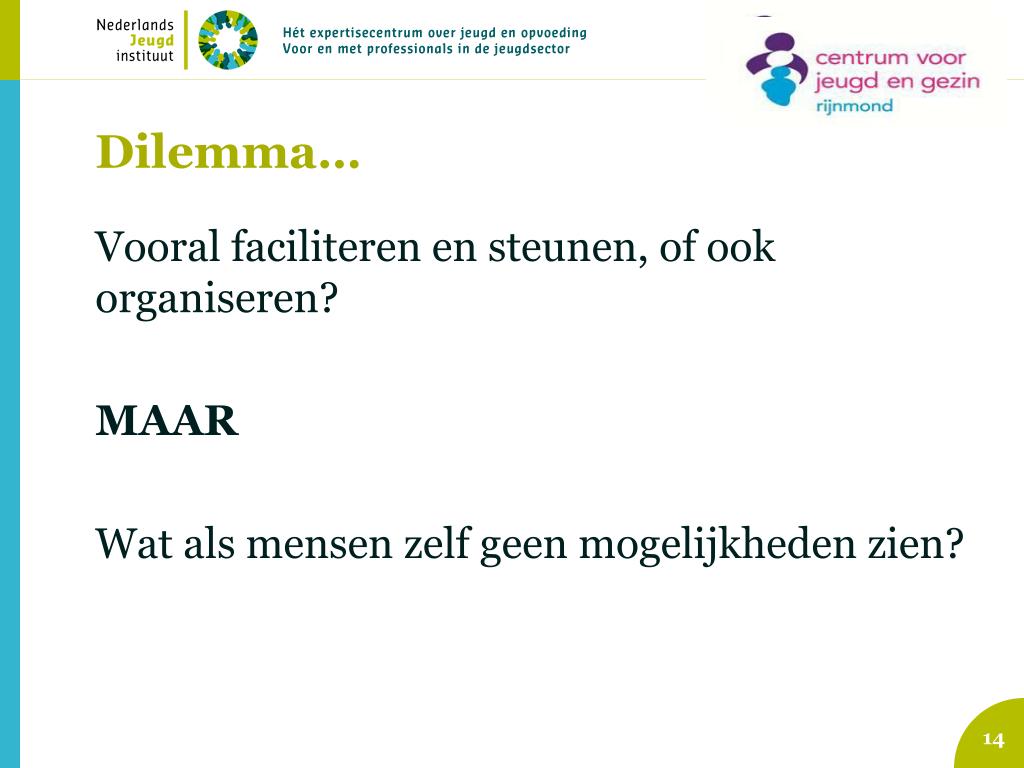 Nederlands Jeugd instituut

Hét expertisecentrum over jeugd en opvoeding
Voor en met professionals in de jeugdsector

centrum voor jeugd en gezin rijnmond

Dilemma…

Vooral faciliteren en steunen, of ook organiseren?

MAAR

Wat als mensen zelf geen mogelijkheden zien?

14